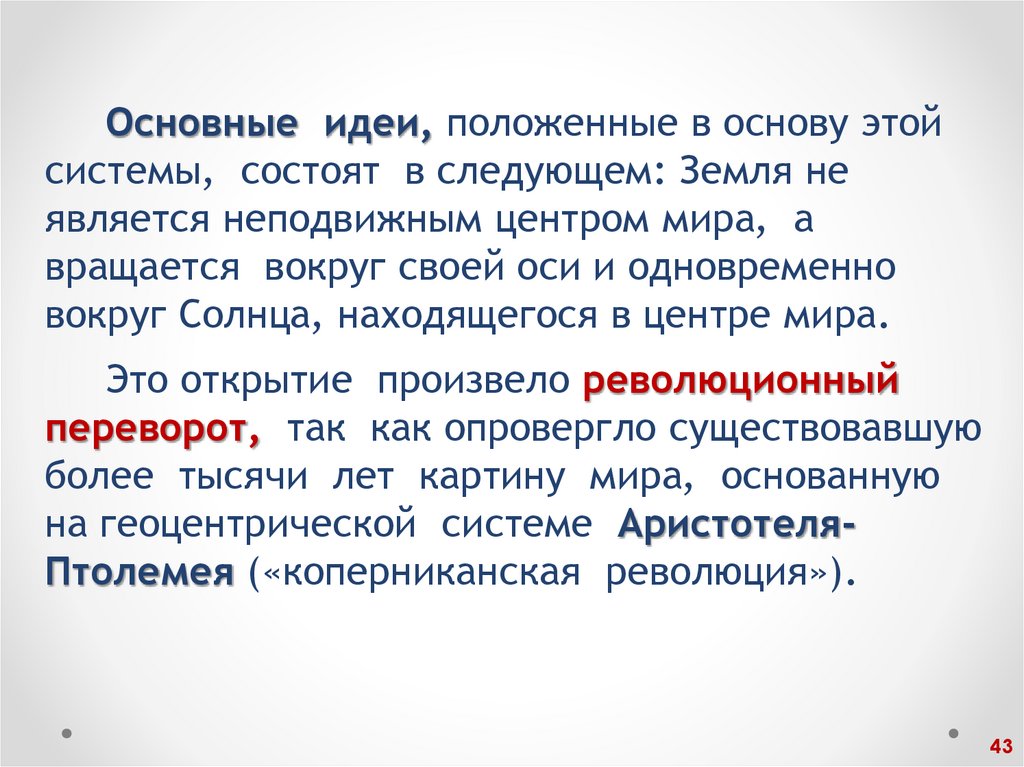 Основные идеи, положенные в основу этой системы, состоят в следующем: Земля не является неподвижным центром мира, а вращается вокруг своей оси и одновременно вокруг Солнца, находящегося в центре мира.

Это открытие произвело революционный переворот, так как опровергло существовавшую более тысячи лет картину мира, основанную на геоцентрической системе Аристотеля-Птолемея («коперниканская революция»).

43